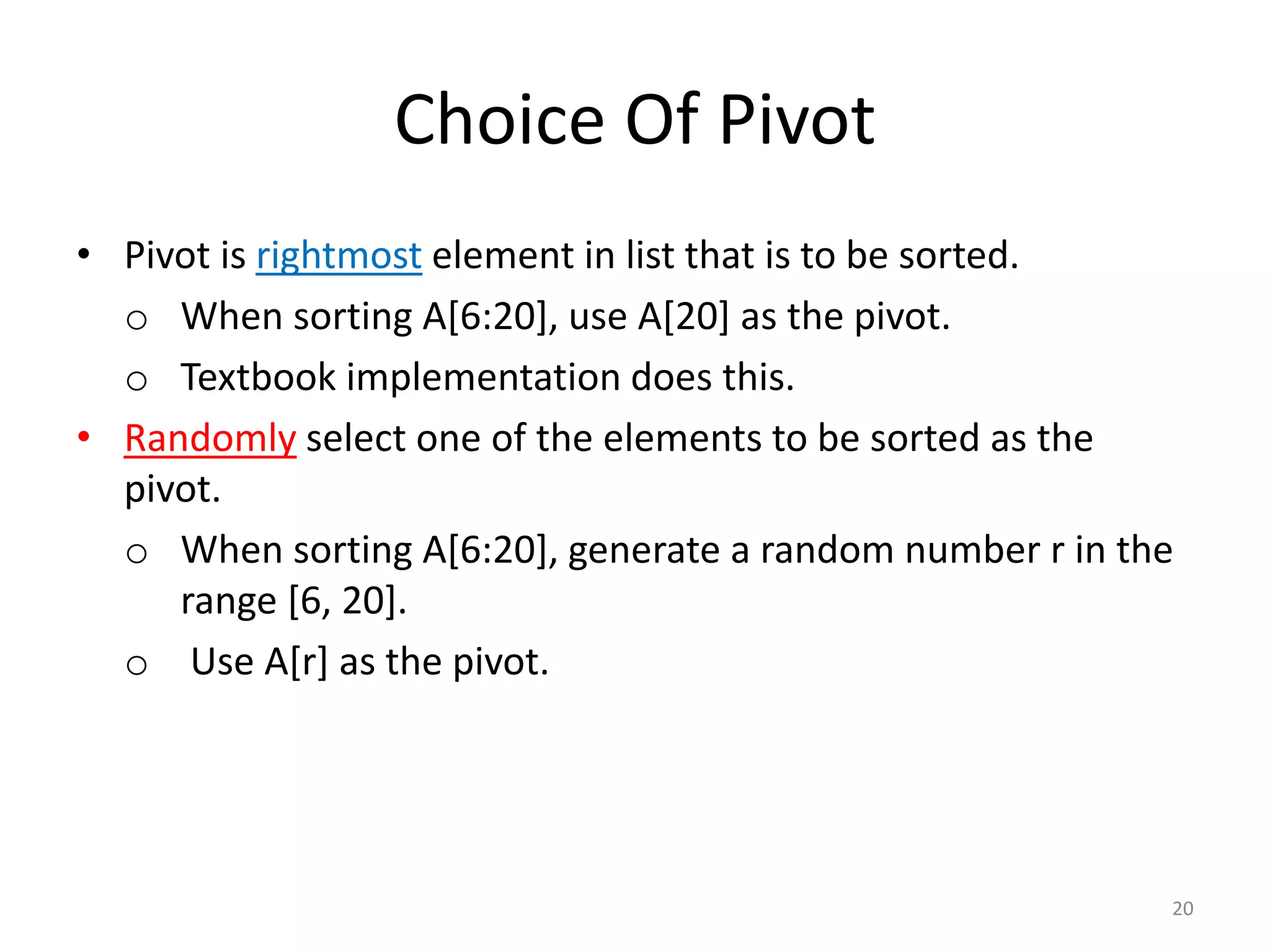 Choice Of Pivot

• Pivot is rightmost element in list that is to be sorted.
  o When sorting A[6:20], use A[20] as the pivot.
  o Textbook implementation does this.
• Randomly select one of the elements to be sorted as the pivot.
  o When sorting A[6:20], generate a random number r in the range [6, 20].
  o Use A[r] as the pivot.

20